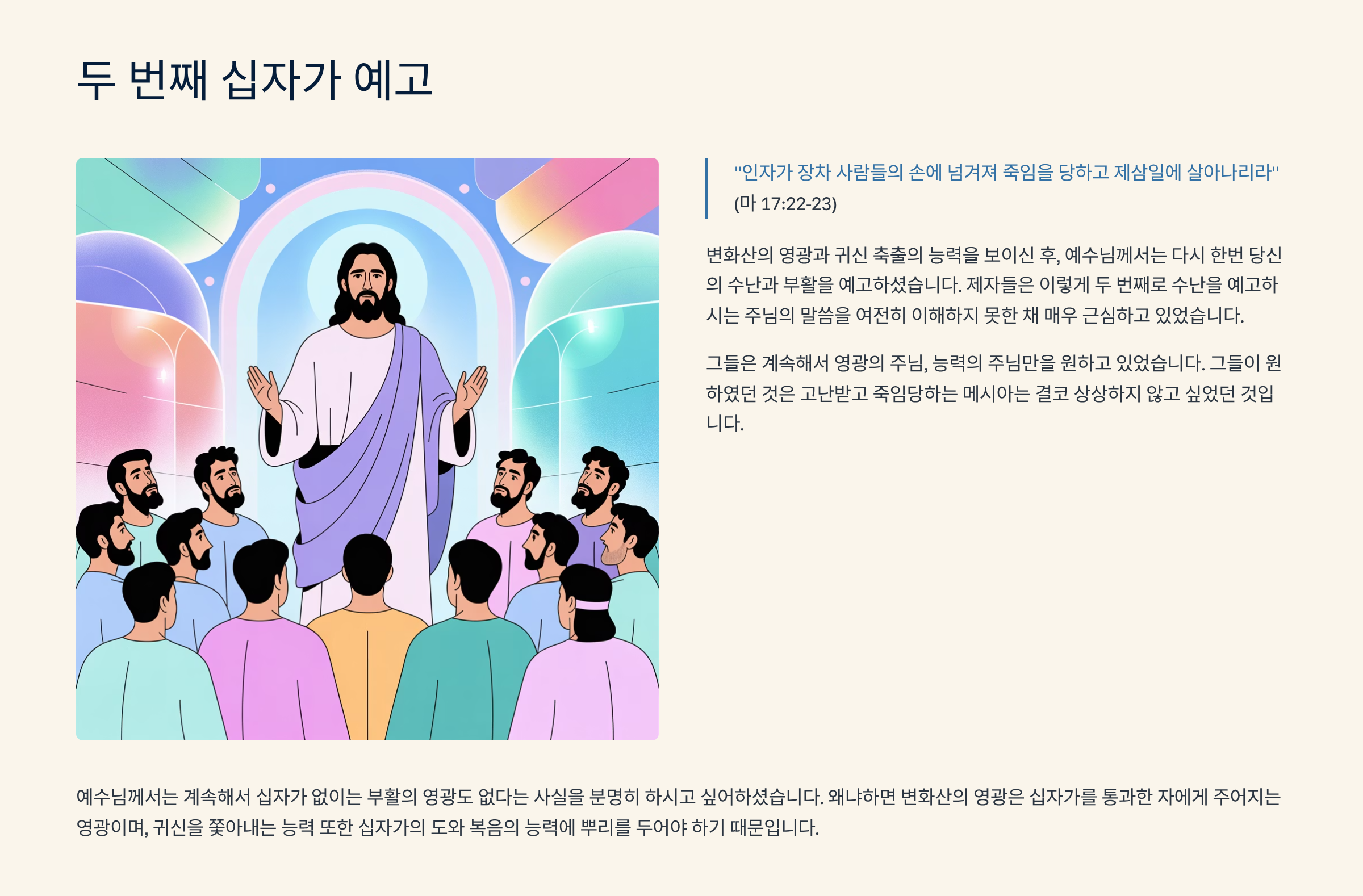 두 번째 십자가 예고

"인자가 장차 사람들의 손에 넘겨져 죽임을 당하고 제삼일에 살아나리라" (마 17:22-23)

변화산의 영광과 귀신 축출의 능력을 보이신 후, 예수님께서는 다시 한번 당신의 수난과 부활을 예고하셨습니다. 제자들은 이렇게 두 번째로 수난을 예고하시는 주님의 말씀을 여전히 이해하지 못한 채 매우 근심하고 있었습니다.

그들은 계속해서 영광의 주님, 능력의 주님만을 원하고 있었습니다. 그들이 원하였던 것은 고난받고 죽임당하는 메시아는 결코 상상하지 않고 싶었던 것입니다.

예수님께서는 계속해서 십자가 없이는 부활의 영광도 없다는 사실을 분명히 하시고 싶어하셨습니다. 왜냐하면 변화산의 영광은 십자가를 통과한 자에게 주어지는 영광이며, 귀신을 쫓아내는 능력 또한 십자가의 도와 복음의 능력에 뿌리를 두어야 하기 때문입니다.